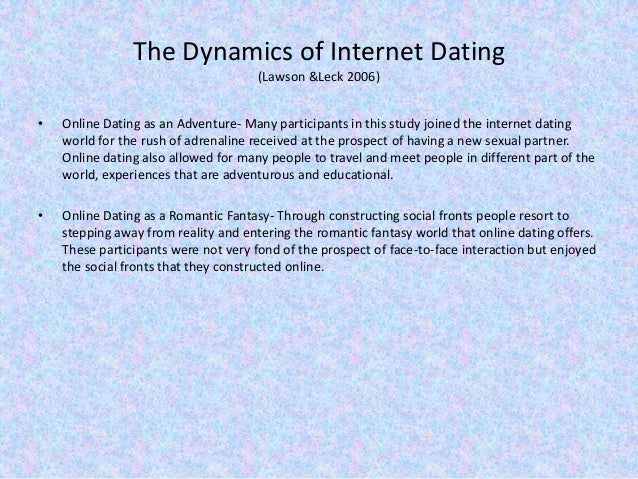 The Dynamics of Internet Dating
(Lawson &Leck 2006)

• Online Dating as an Adventure- Many participants in this study joined the internet dating world for the rush of adrenaline received at the prospect of having a new sexual partner. Online dating also allowed for many people to travel and meet people in different part of the world, experiences that are adventurous and educational.

• Online Dating as a Romantic Fantasy- Through constructing social fronts people resort to stepping away from reality and entering the romantic fantasy world that online dating offers. These participants were not very fond of the prospect of face-to-face interaction but enjoyed the social fronts that they constructed online.